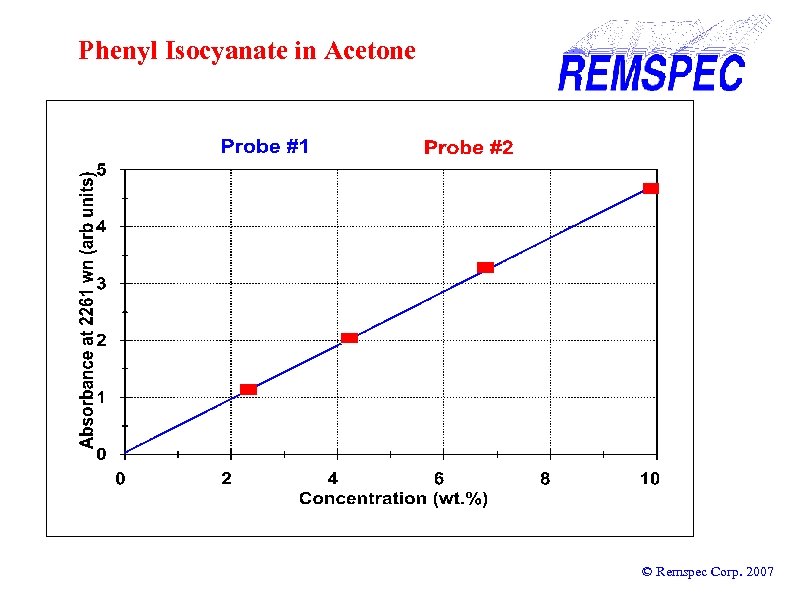 Phenyl Isocyanate in Acetone

REMSPEC

Probe #1

Probe #2

Absorbance at 2261 wn (arb units)

5
4
3
2
1
0

0
2
4
6
8
10

Concentration (wt.%)

© Remspec Corp. 2007